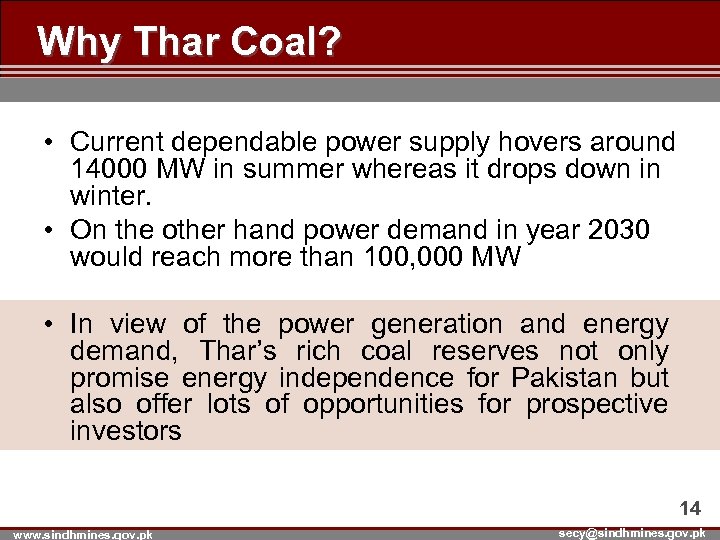 Why Thar Coal?

• Current dependable power supply hovers around 14000 MW in summer whereas it drops down in winter.

• On the other hand power demand in year 2030 would reach more than 100,000 MW

• In view of the power generation and energy demand, Thar's rich coal reserves not only promise energy independence for Pakistan but also offer lots of opportunities for prospective investors

14

www.sindhmines.gov.pk

secy@sindhmines.gov.pk